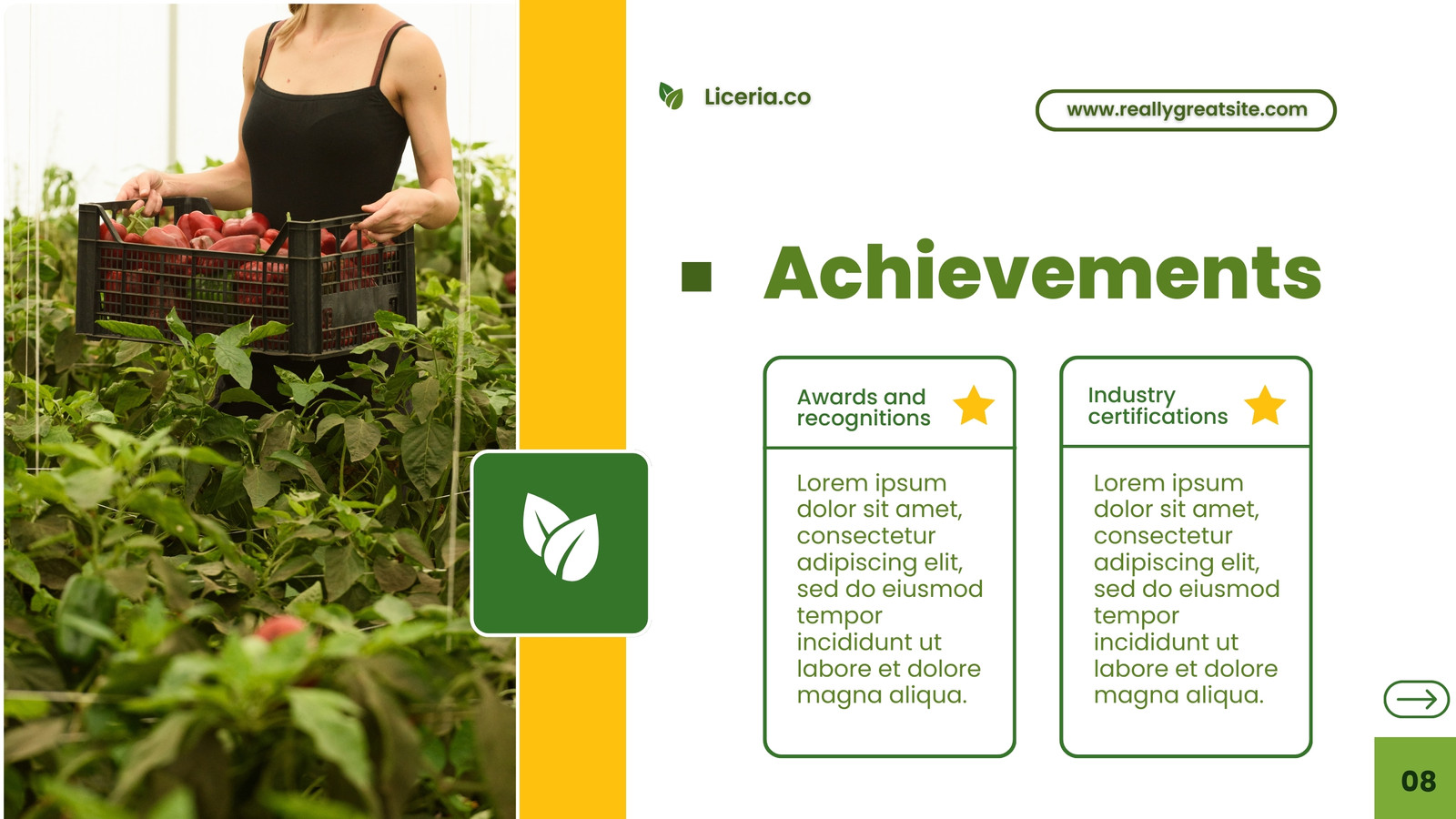 Liceria.co

www.reallygreatsite.com

Achievements

Awards and recognitions

Lorem ipsum dolor sit amet, consectetur adipiscing elit, sed do eiusmod tempor incididunt ut labore et dolore magna aliqua.

Industry certifications

Lorem ipsum dolor sit amet, consectetur adipiscing elit, sed do eiusmod tempor incididunt ut labore et dolore magna aliqua.

08